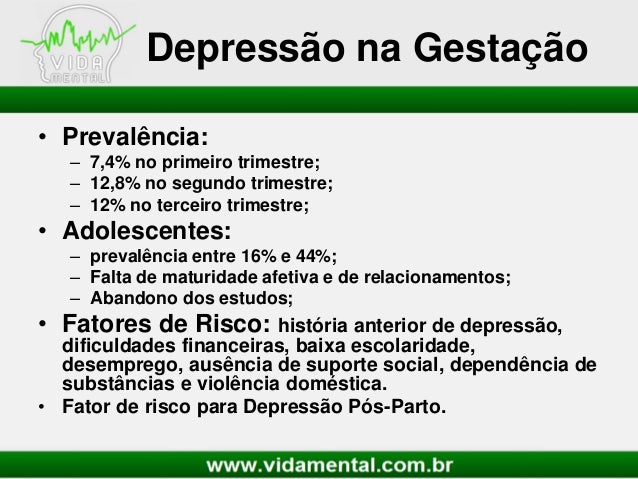 VIDA MENTAL

Depressão na Gestação

• Prevalência:
– 7,4% no primeiro trimestre;
– 12,8% no segundo trimestre;
– 12% no terceiro trimestre;

• Adolescentes:
– prevalência entre 16% e 44%;
– Falta de maturidade afetiva e de relacionamentos;
– Abandono dos estudos;

• Fatores de Risco: história anterior de depressão, dificuldades financeiras, baixa escolaridade, desemprego, ausência de suporte social, dependência de substâncias e violência doméstica.

• Fator de risco para Depressão Pós-Parto.

www.vidamental.com.br